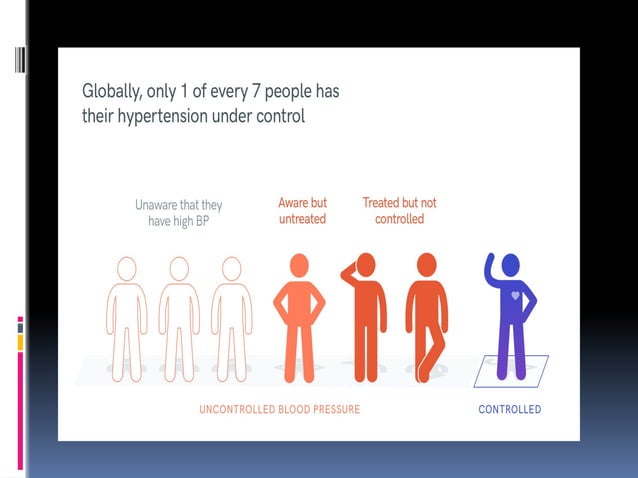 Globally, only 1 of every 7 people has their hypertension under control

Unaware that they have high BP

Aware but untreated

Treated but not controlled

UNCONTROLLED BLOOD PRESSURE

CONTROLLED